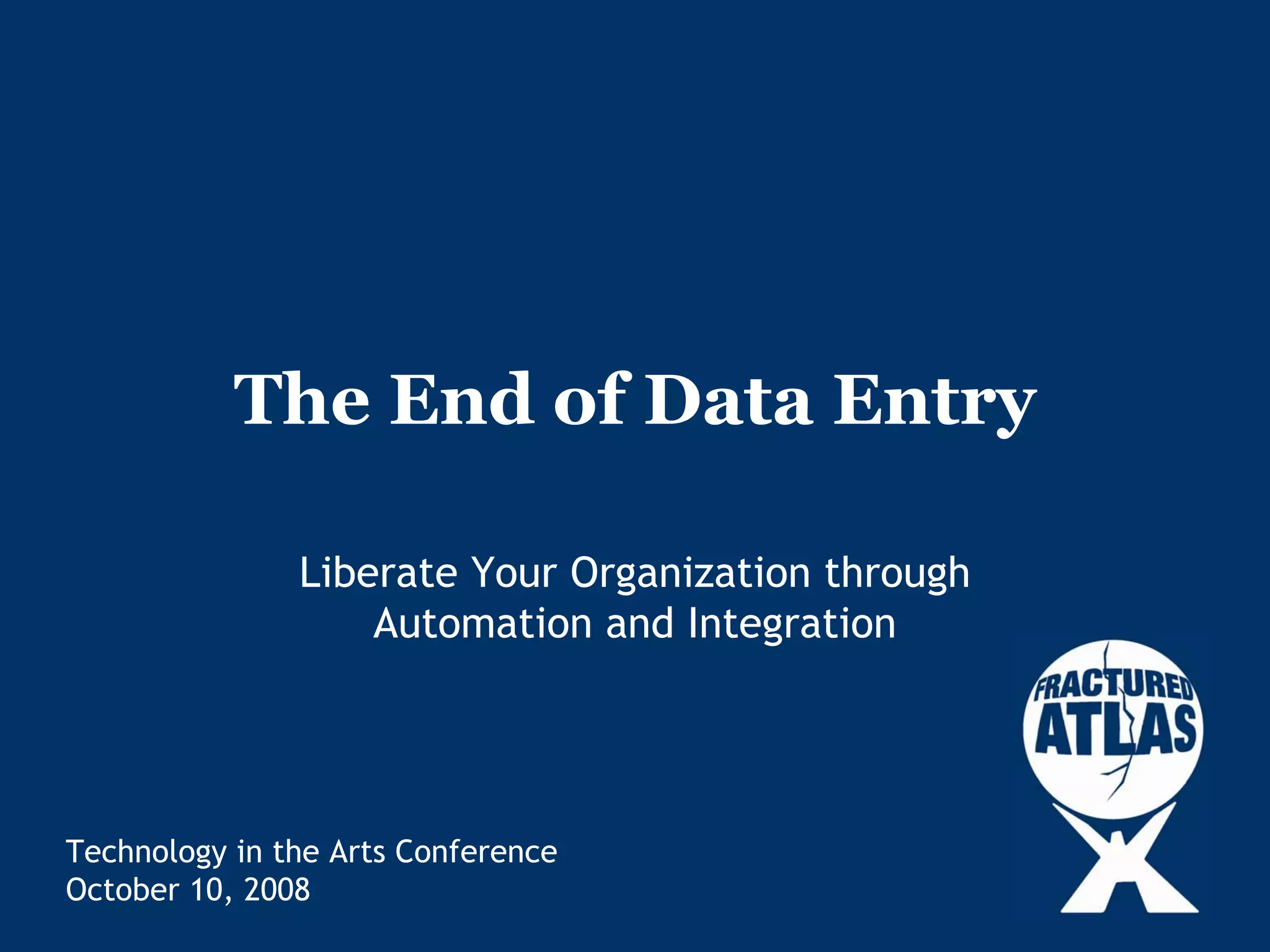 The End of Data Entry

Liberate Your Organization through Automation and Integration

FRACTURED ATLAS

Technology in the Arts Conference
October 10, 2008